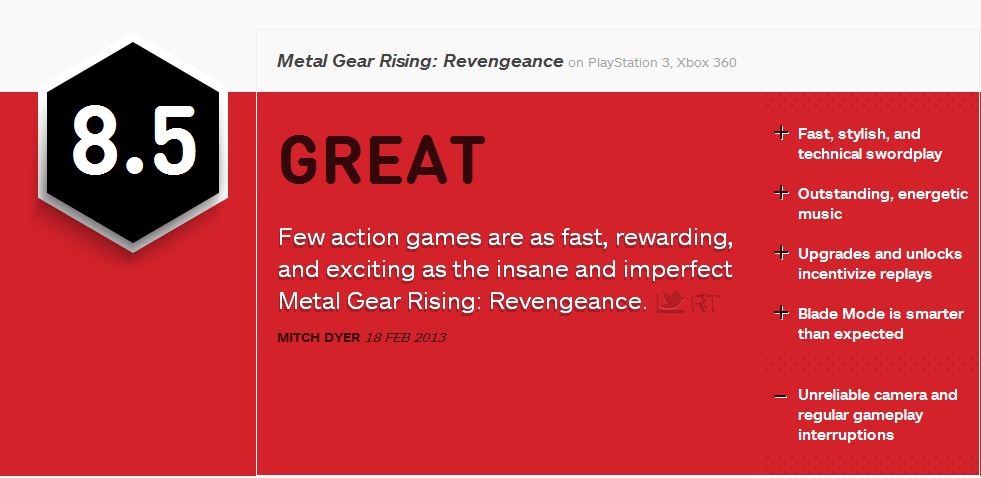 8.5

Metal Gear Rising: Revengeance on PlayStation 3, Xbox 360

GREAT

Few action games are as fast, rewarding, and exciting as the insane and imperfect Metal Gear Rising: Revengeance. RT

MITCH DYER 18 FEB 2013

+ Fast, stylish, and technical swordplay

+ Outstanding, energetic music

+ Upgrades and unlocks incentivize replays

+ Blade Mode is smarter than expected

– Unreliable camera and regular gameplay interruptions